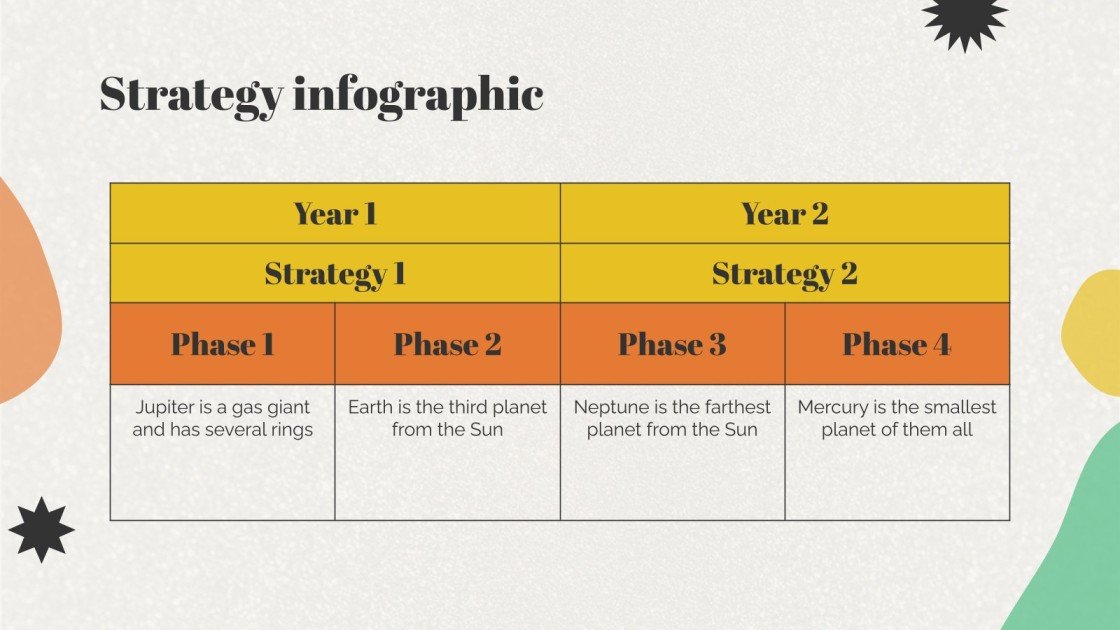 Strategy infographic

| Year 1 | | Year 2 | |
|---|---|---|---|
| Strategy 1 | | Strategy 2 | |
| Phase 1 | Phase 2 | Phase 3 | Phase 4 |
| Jupiter is a gas giant and has several rings | Earth is the third planet from the Sun | Neptune is the farthest planet from the Sun | Mercury is the smallest planet of them all |